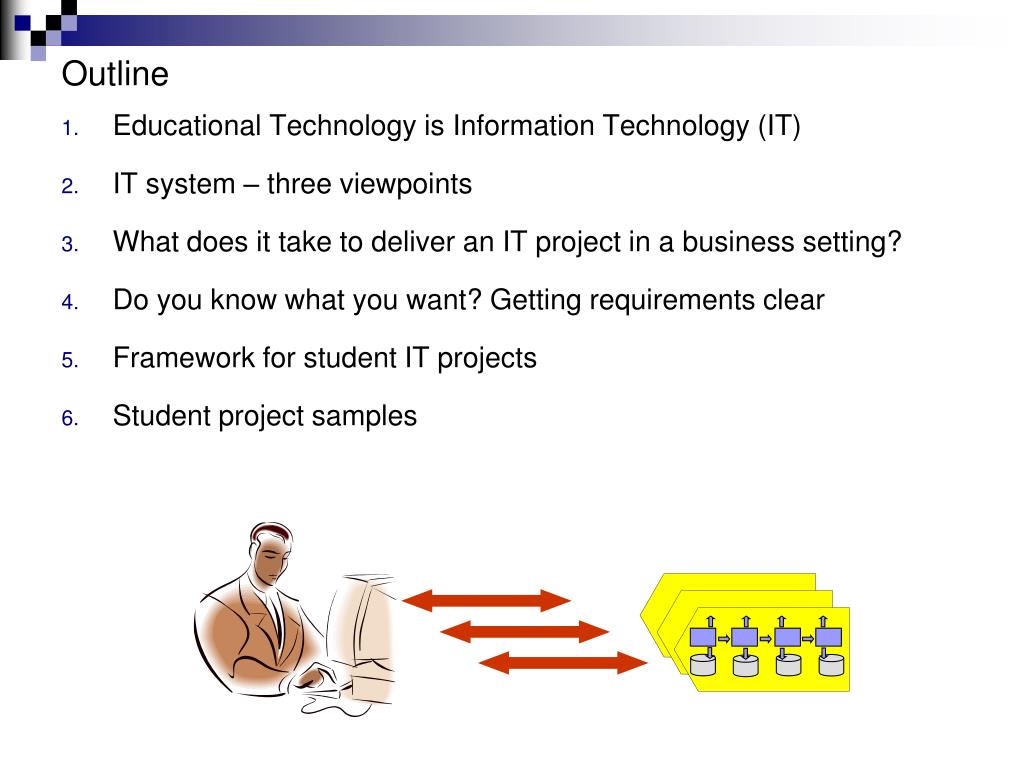 Outline

1. Educational Technology is Information Technology (IT)
2. IT system – three viewpoints
3. What does it take to deliver an IT project in a business setting?
4. Do you know what you want? Getting requirements clear
5. Framework for student IT projects
6. Student project samples